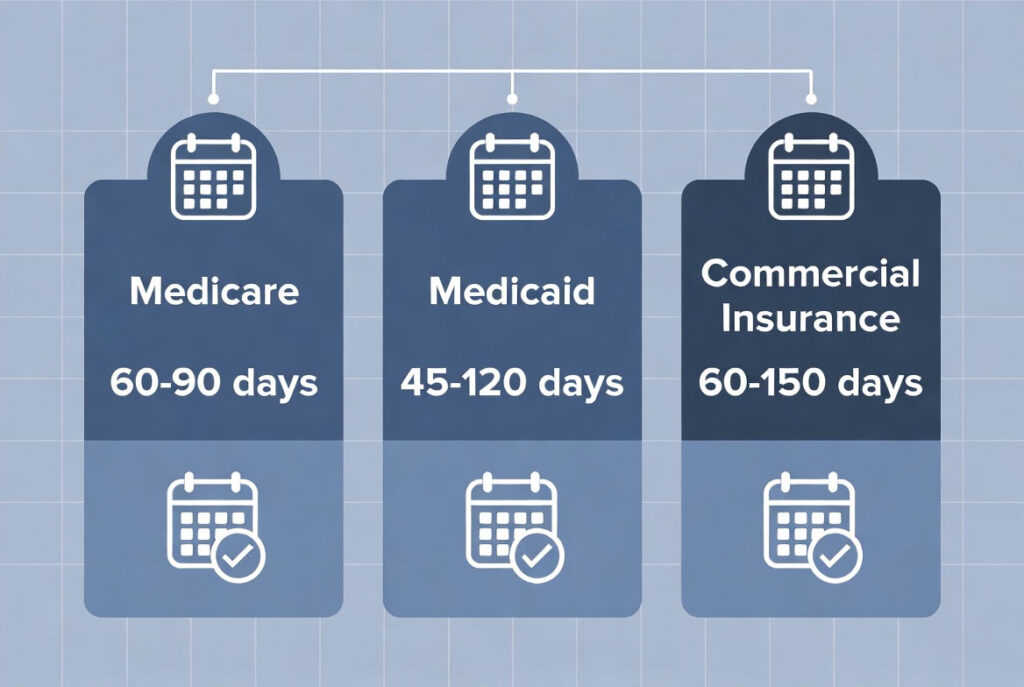 Medicare

60-90 days

Medicaid

45-120 days

Commercial Insurance

60-150 days